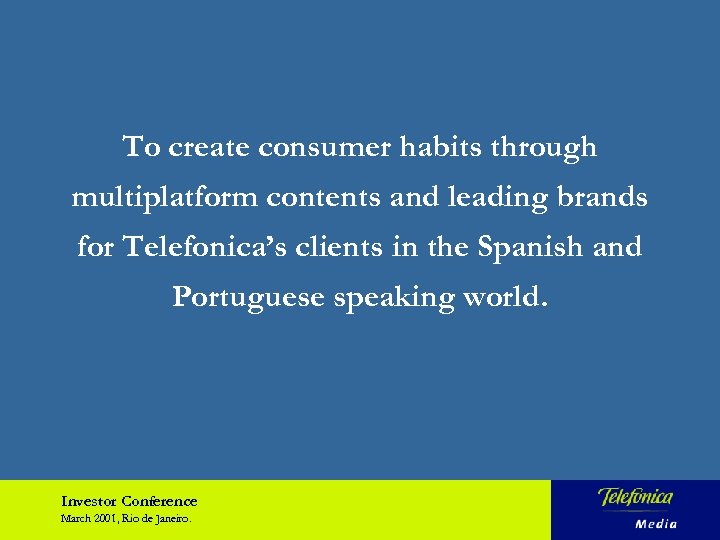 To create consumer habits through multiplatform contents and leading brands for Telefonica's clients in the Spanish and Portuguese speaking world.

Investor Conference
March 2001, Rio de Janeiro.

Telefonica
Media